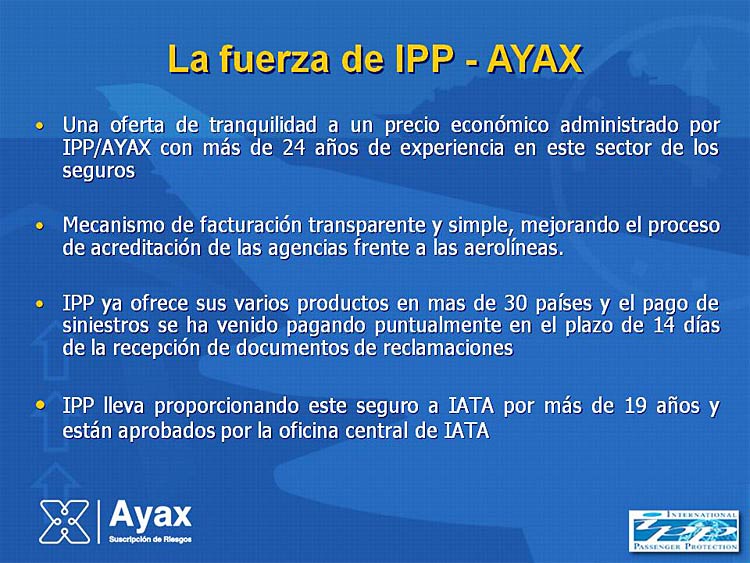 La fuerza de IPP - AYAX

• Una oferta de tranquilidad a un precio económico administrado por IPP/AYAX con más de 24 años de experiencia en este sector de los seguros

• Mecanismo de facturación transparente y simple, mejorando el proceso de acreditación de las agencias frente a las aerolíneas.

• IPP ya ofrece sus varios productos en mas de 30 países y el pago de siniestros se ha venido pagando puntualmente en el plazo de 14 días de la recepción de documentos de reclamaciones

• IPP lleva proporcionando este seguro a IATA por más de 19 años y están aprobados por la oficina central de IATA

Ayax
Suscripción de Riesgos

INTERNATIONAL
IPP
PASSENGER PROTECTION